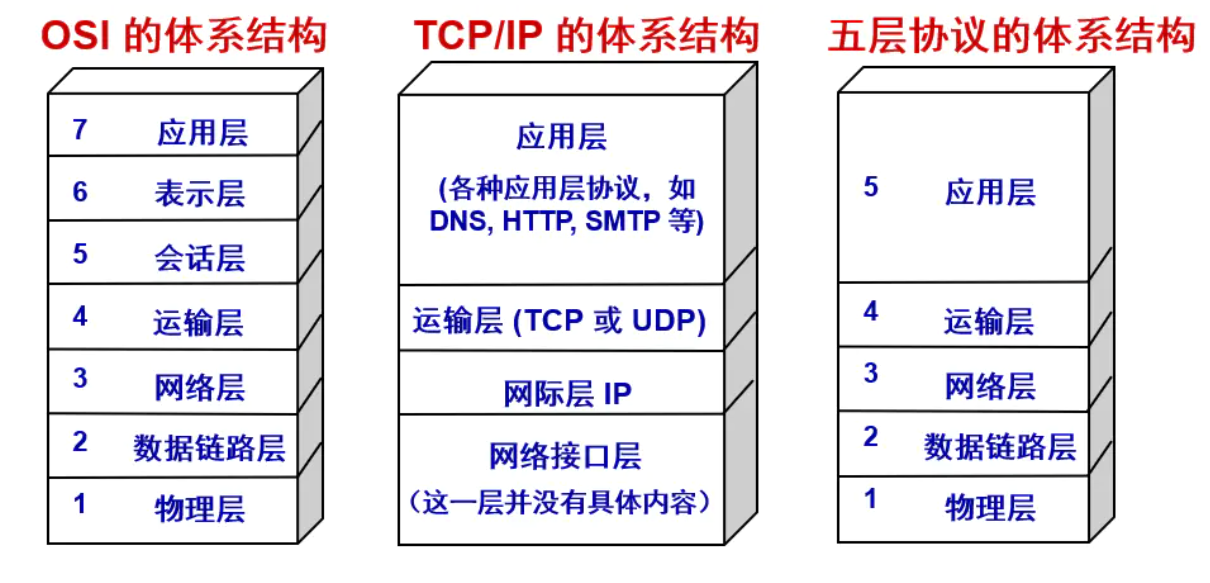 OSI 的体系结构

7 应用层
6 表示层
5 会话层
4 运输层
3 网络层
2 数据链路层
1 物理层

TCP/IP 的体系结构

应用层
(各种应用层协议，如 DNS, HTTP, SMTP 等)
运输层 (TCP 或 UDP)
网际层 IP
网络接口层
（这一层并没有具体内容）

五层协议的体系结构

5 应用层
4 运输层
3 网络层
2 数据链路层
1 物理层